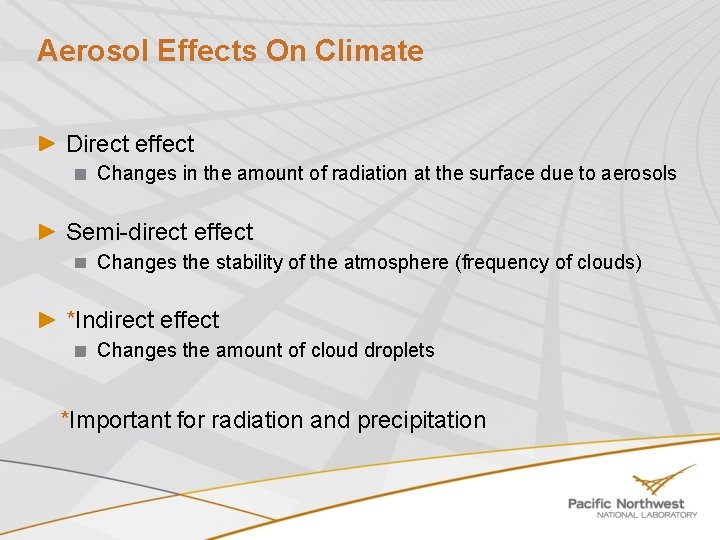 Aerosol Effects On Climate

Direct effect

Changes in the amount of radiation at the surface due to aerosols

Semi-direct effect

Changes the stability of the atmosphere (frequency of clouds)

*Indirect effect

Changes the amount of cloud droplets

*Important for radiation and precipitation

Pacific Northwest
NATIONAL LABORATORY